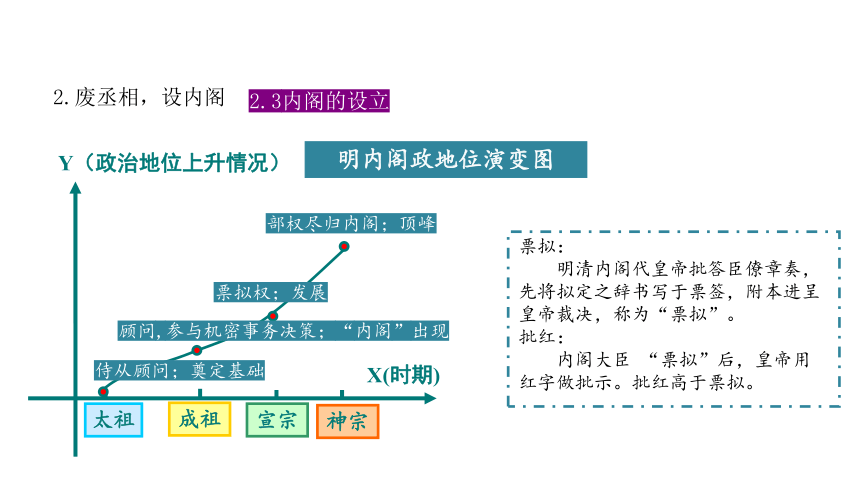 2.废丞相，设内阁 2.3内阁的设立

Y（政治地位上升情况）

明内阁政地位演变图

部权尽归内阁；顶峰

票拟权；发展

顾问，参与机密事务决策；“内阁”出现

侍从顾问；奠定基础

X(时期)

太祖 成祖 宣宗 神宗

票拟：

明清内阁代皇帝批答臣僚章奏，先将拟定之辞书写于票签，附本进呈皇帝裁决，称为“票拟”。

批红：

内阁大臣 “票拟”后，皇帝用红字做批示。批红高于票拟。